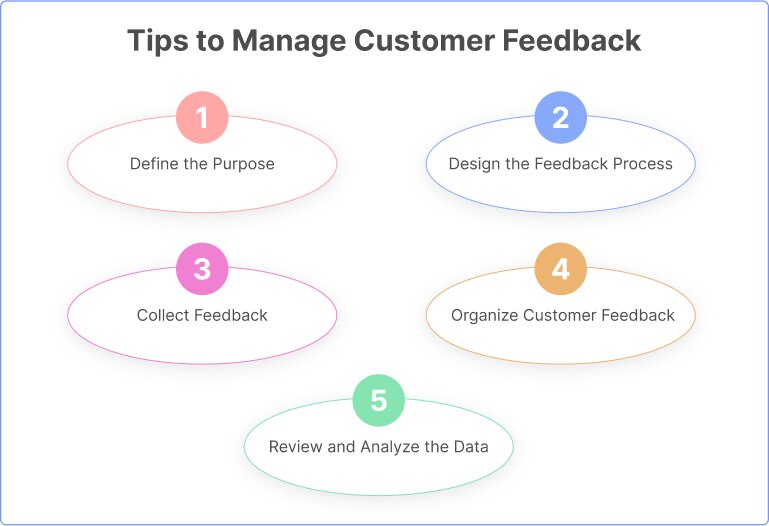 Tips to Manage Customer Feedback

1
Define the Purpose

2
Design the Feedback Process

3
Collect Feedback

4
Organize Customer Feedback

5
Review and Analyze the Data